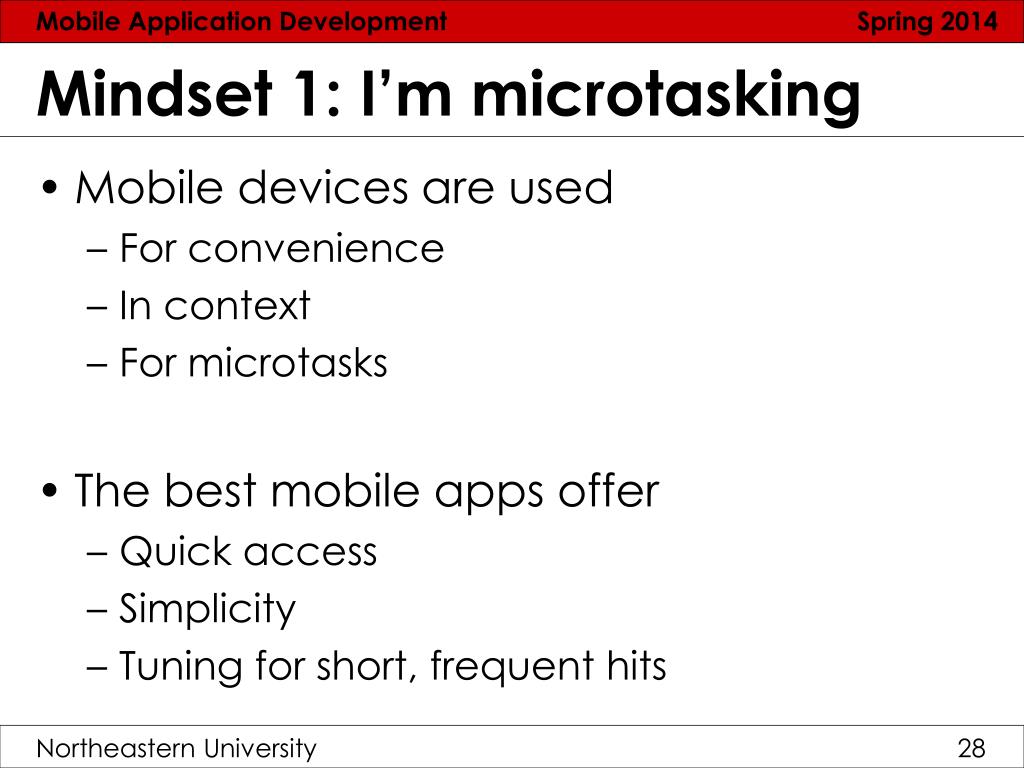 Mobile Application Development Spring 2014

Mindset 1: I’m microtasking

• Mobile devices are used
– For convenience
– In context
– For microtasks

• The best mobile apps offer
– Quick access
– Simplicity
– Tuning for short, frequent hits

Northeastern University 28